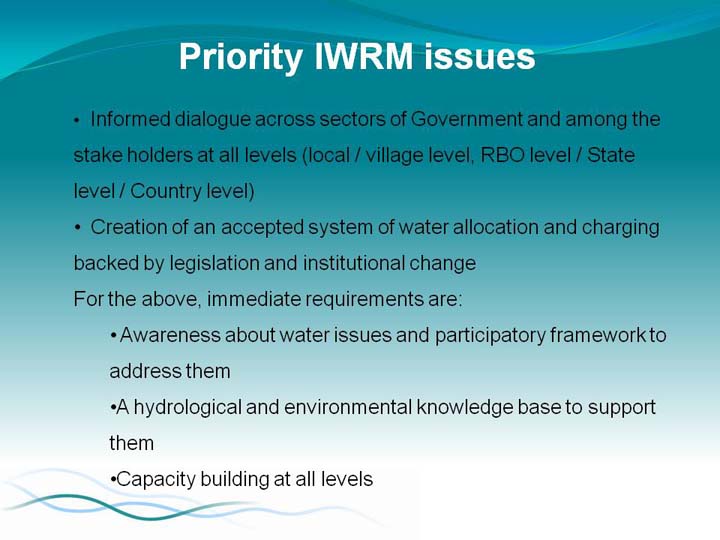 Priority IWRM issues

• Informed dialogue across sectors of Government and among the stake holders at all levels (local / village level, RBO level / State level / Country level)

• Creation of an accepted system of water allocation and charging backed by legislation and institutional change

For the above, immediate requirements are:

• Awareness about water issues and participatory framework to address them

•A hydrological and environmental knowledge base to support them

•Capacity building at all levels